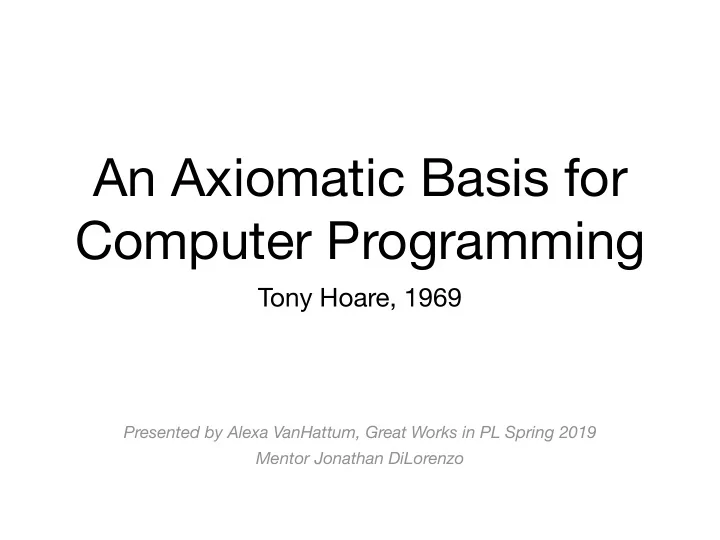 An Axiomatic Basis for Computer Programming

Tony Hoare, 1969

Presented by Alexa VanHattum, Great Works in PL Spring 2019
Mentor Jonathan DiLorenzo